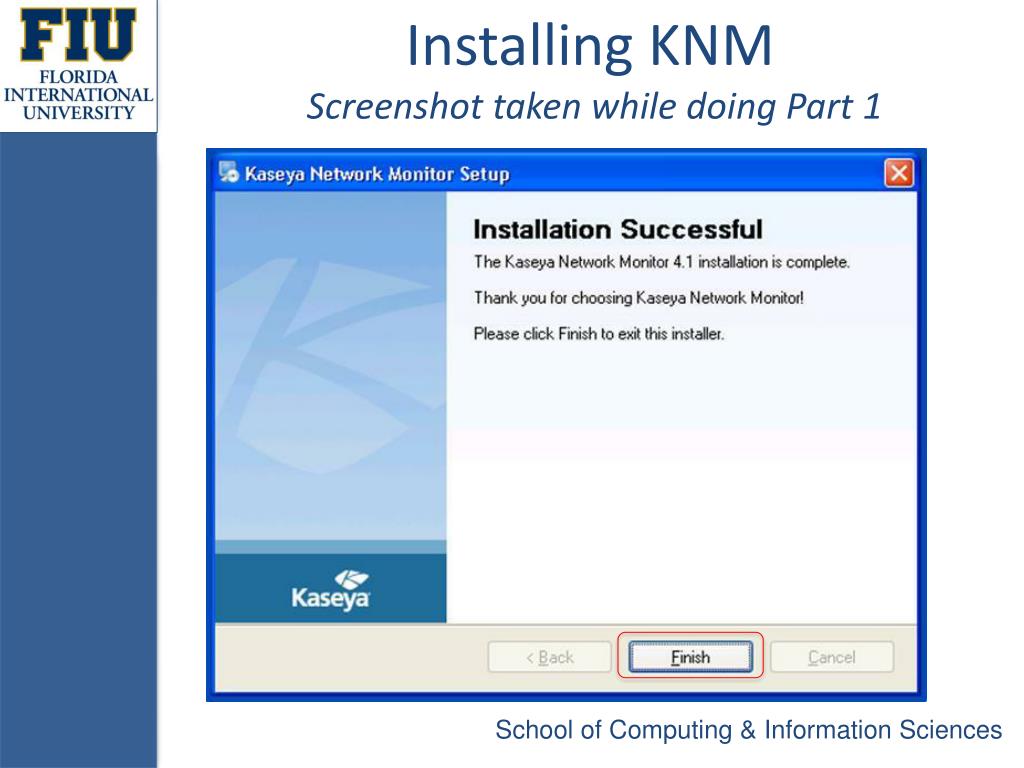 FIU
FLORIDA INTERNATIONAL UNIVERSITY

Installing KNM
Screenshot taken while doing Part 1

Kaseya Network Monitor Setup

Installation Successful
The Kaseya Network Monitor 4.1 installation is complete.
Thank you for choosing Kaseya Network Monitor!
Please click Finish to exit this installer.

Kaseya

< Back
Finish
Cancel

School of Computing & Information Sciences